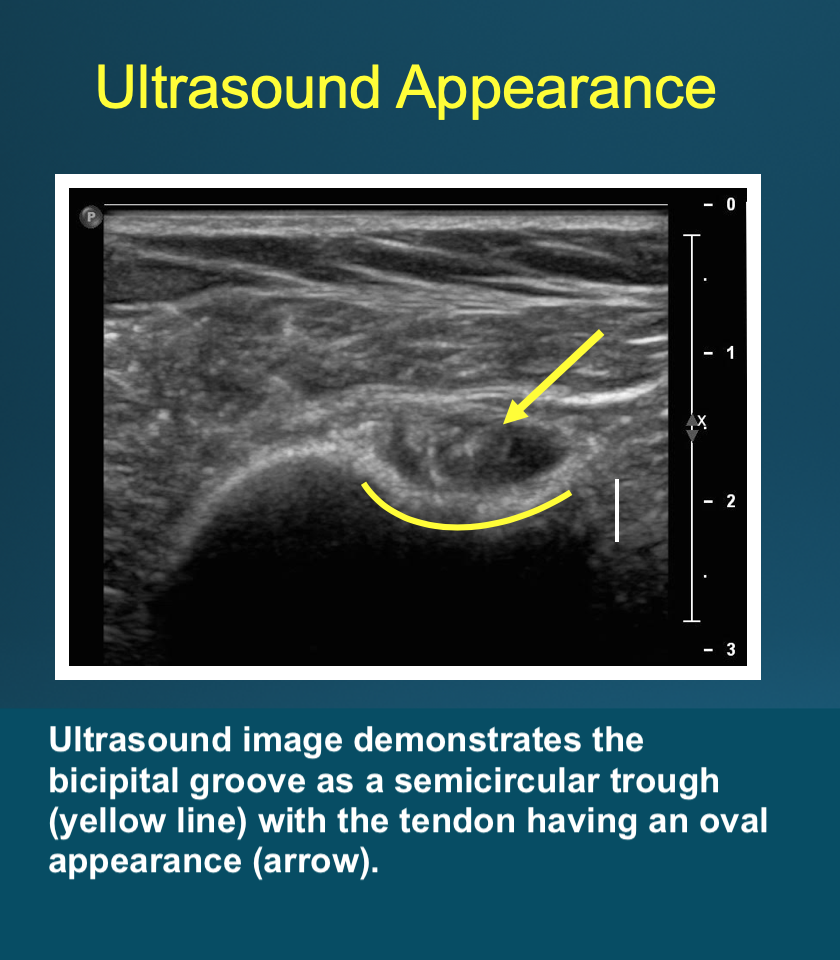 Ultrasound Appearance

P

0

1

X

2

3

Ultrasound image demonstrates the bicipital groove as a semicircular trough (yellow line) with the tendon having an oval appearance (arrow).